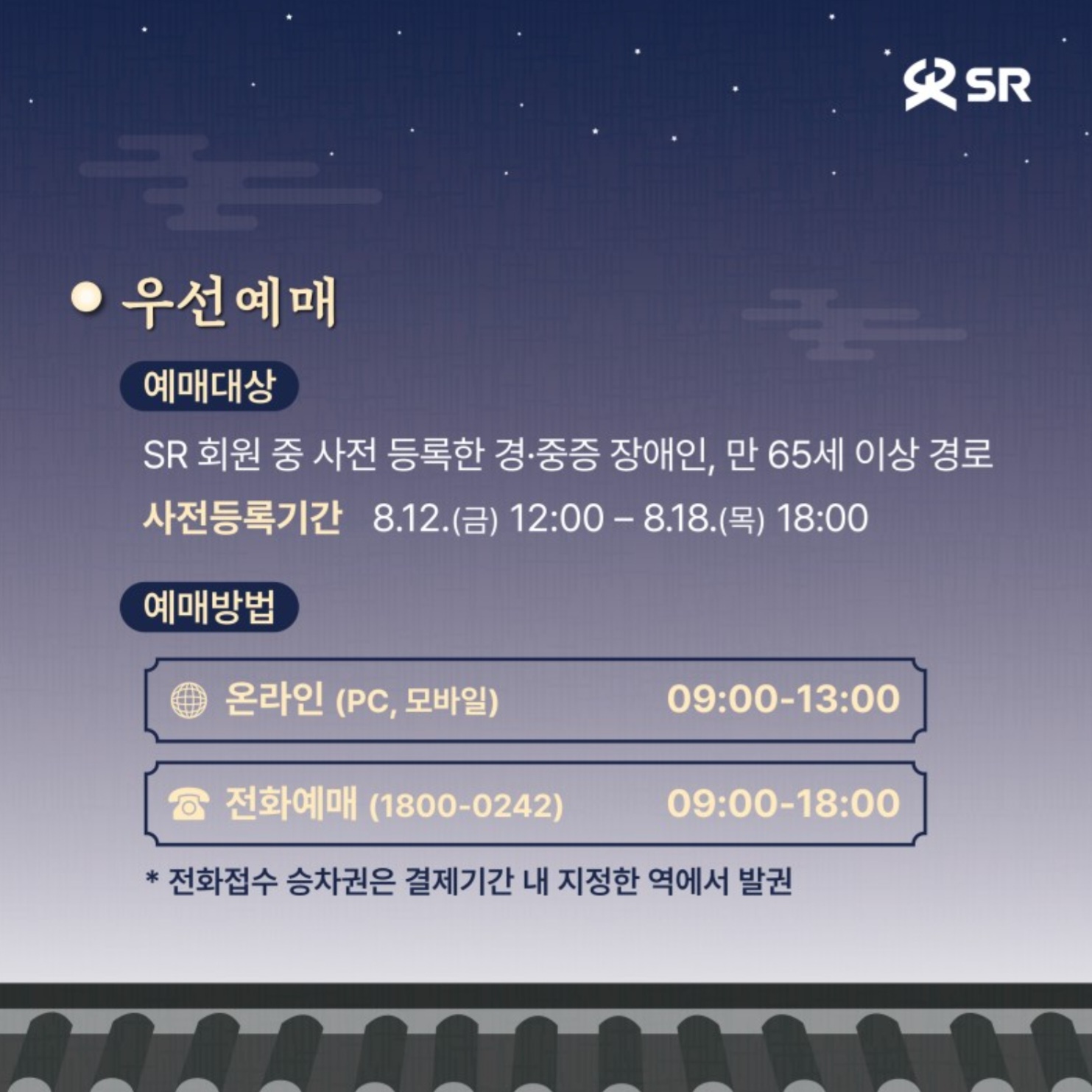 SR

우선예매

예매대상

SR 회원 중 사전 등록한 경·중증 장애인, 만 65세 이상 경로

사전등록기간 8.12.(금) 12:00 – 8.18.(목) 18:00

예매방법

온라인 (PC, 모바일) 09:00-13:00

전화예매 (1800-0242) 09:00-18:00

* 전화접수 승차권은 결제기간 내 지정한 역에서 발권